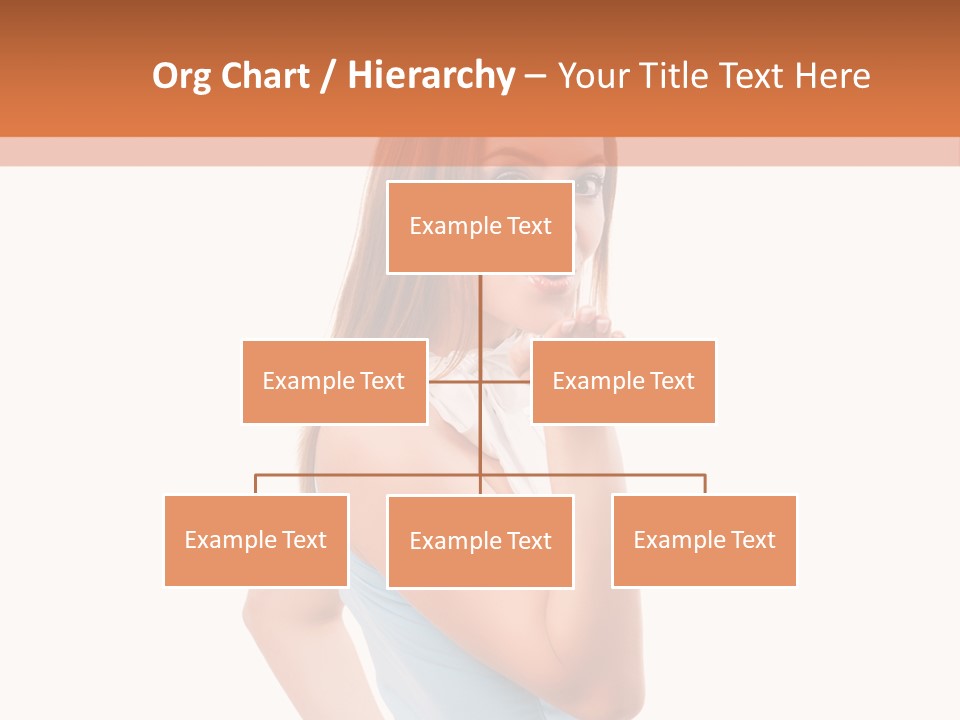 Org Chart / Hierarchy – Your Title Text Here

Example Text

Example Text

Example Text

Example Text

Example Text

Example Text